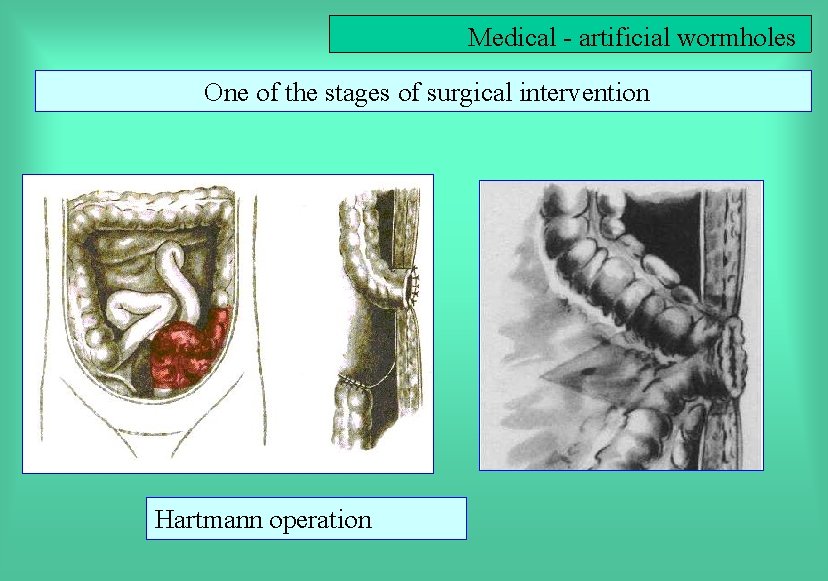 Medical - artificial wormholes

One of the stages of surgical intervention

Hartmann operation